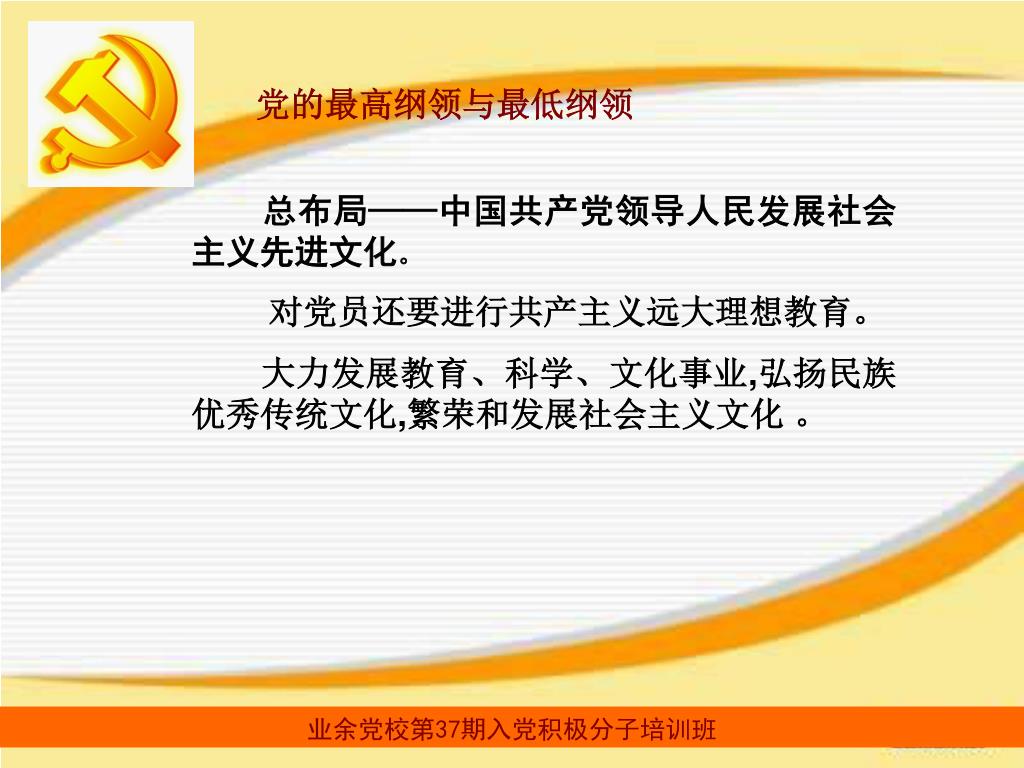 党的最高纲领与最低纲领

总布局——中国共产党领导人民发展社会主义先进文化。

对党员还要进行共产主义远大理想教育。

大力发展教育、科学、文化事业,弘扬民族优秀传统文化,繁荣和发展社会主义文化 。

业余党校第37期入党积极分子培训班